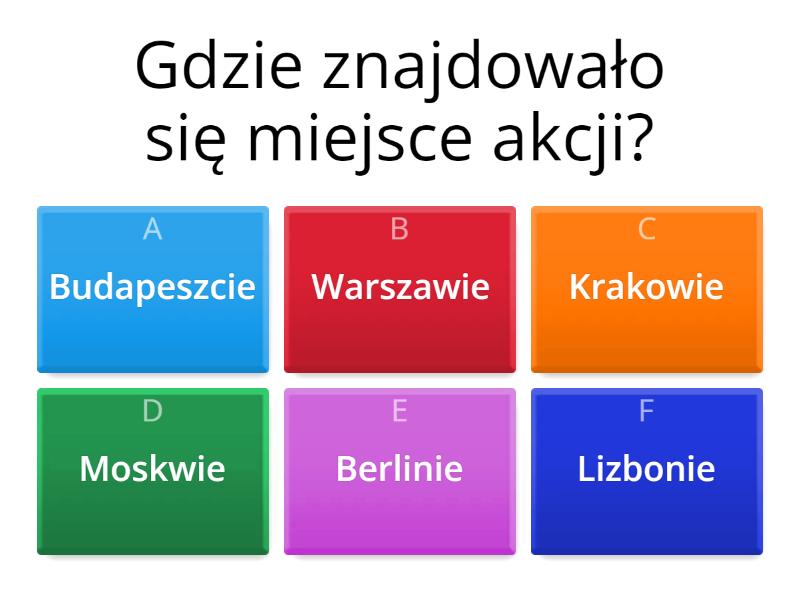 Gdzie znajdowało się miejsce akcji?

A
Budapeszcie

B
Warszawie

C
Krakowie

D
Moskwie

E
Berlinie

F
Lizbonie